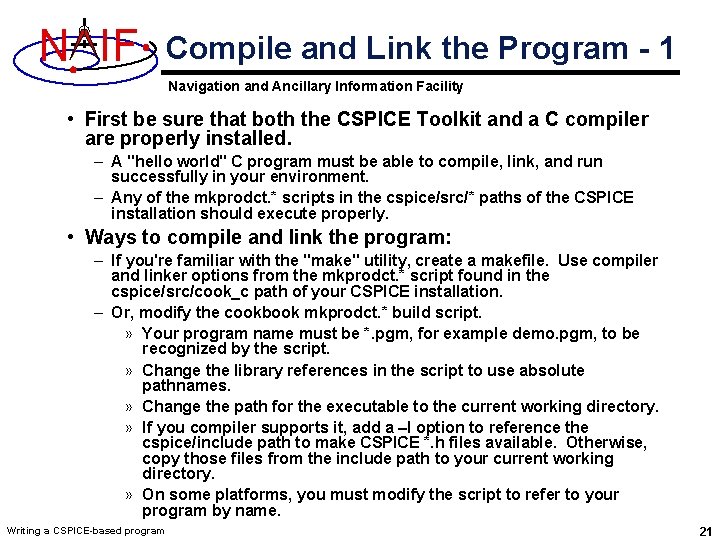 NAIF

Compile and Link the Program - 1

Navigation and Ancillary Information Facility

• First be sure that both the CSPICE Toolkit and a C compiler are properly installed.
– A "hello world" C program must be able to compile, link, and run successfully in your environment.
– Any of the mkprodct.* scripts in the cspice/src/* paths of the CSPICE installation should execute properly.

• Ways to compile and link the program:
– If you're familiar with the "make" utility, create a makefile. Use compiler and linker options from the mkprodct.* script found in the cspice/src/cook_c path of your CSPICE installation.
– Or, modify the cookbook mkprodct.* build script.
» Your program name must be *.pgm, for example demo.pgm, to be recognized by the script.
» Change the library references in the script to use absolute pathnames.
» Change the path for the executable to the current working directory.
» If you compiler supports it, add a –I option to reference the cspice/include path to make CSPICE *.h files available. Otherwise, copy those files from the include path to your current working directory.
» On some platforms, you must modify the script to refer to your program by name.

Writing a CSPICE-based program

21